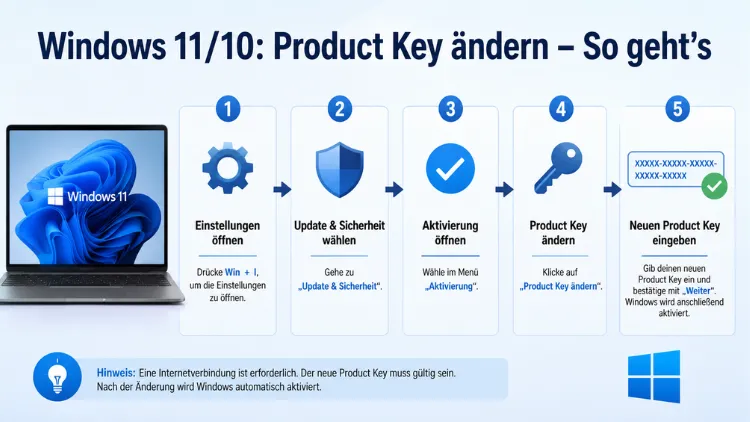 Windows 11/10: Product Key ändern – So geht's

Windows 11

1
Einstellungen öffnen
Drücke Win + I, um die Einstellungen zu öffnen.

2
Update & Sicherheit wählen
Gehe zu „Update & Sicherheit".

3
Aktivierung öffnen
Wähle im Menü „Aktivierung".

4
Product Key ändern
Klicke auf „Product Key ändern".

5
XXXXX-XXXXX-XXXXX-XXXXX-XXXXX
Neuen Product Key eingeben
Gib deinen neuen Product Key ein und bestätige mit „Weiter". Windows wird anschließend aktiviert.

Hinweis: Eine Internetverbindung ist erforderlich. Der neue Product Key muss gültig sein. Nach der Änderung wird Windows automatisch aktiviert.